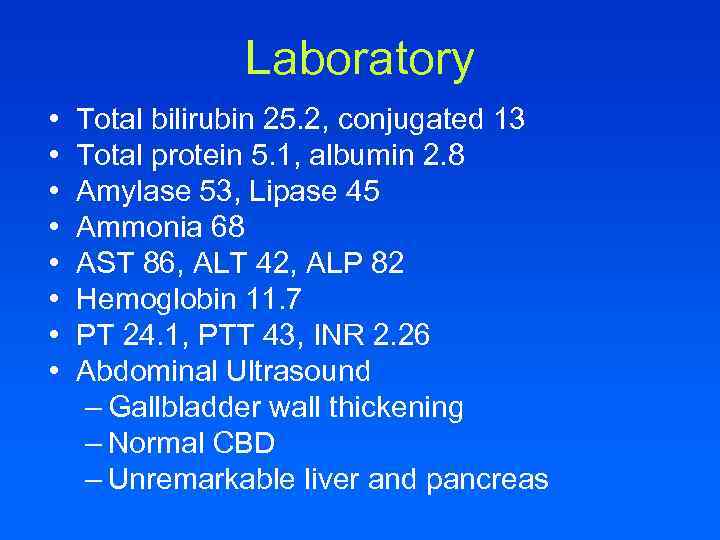 Laboratory

• Total bilirubin 25.2, conjugated 13
• Total protein 5.1, albumin 2.8
• Amylase 53, Lipase 45
• Ammonia 68
• AST 86, ALT 42, ALP 82
• Hemoglobin 11.7
• PT 24.1, PTT 43, INR 2.26
• Abdominal Ultrasound
– Gallbladder wall thickening
– Normal CBD
– Unremarkable liver and pancreas